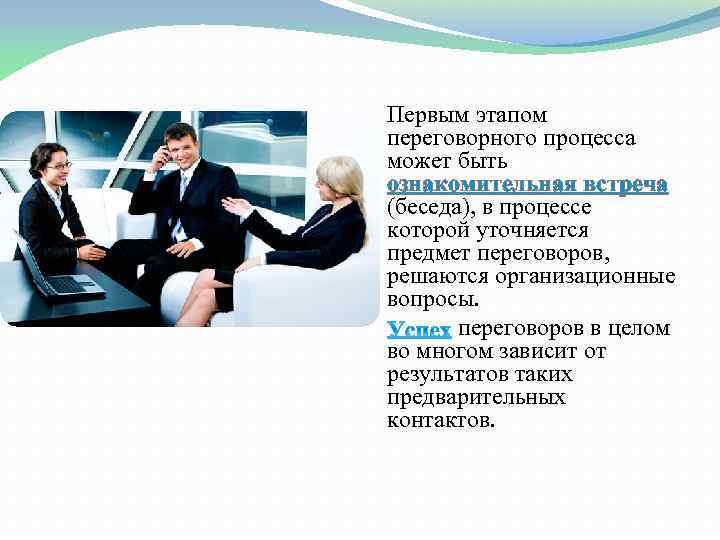 Первым этапом переговорного процесса может быть ознакомительная встреча (беседа), в процессе которой уточняется предмет переговоров, решаются организационные вопросы.

Успех переговоров в целом во многом зависит от результатов таких предварительных контактов.